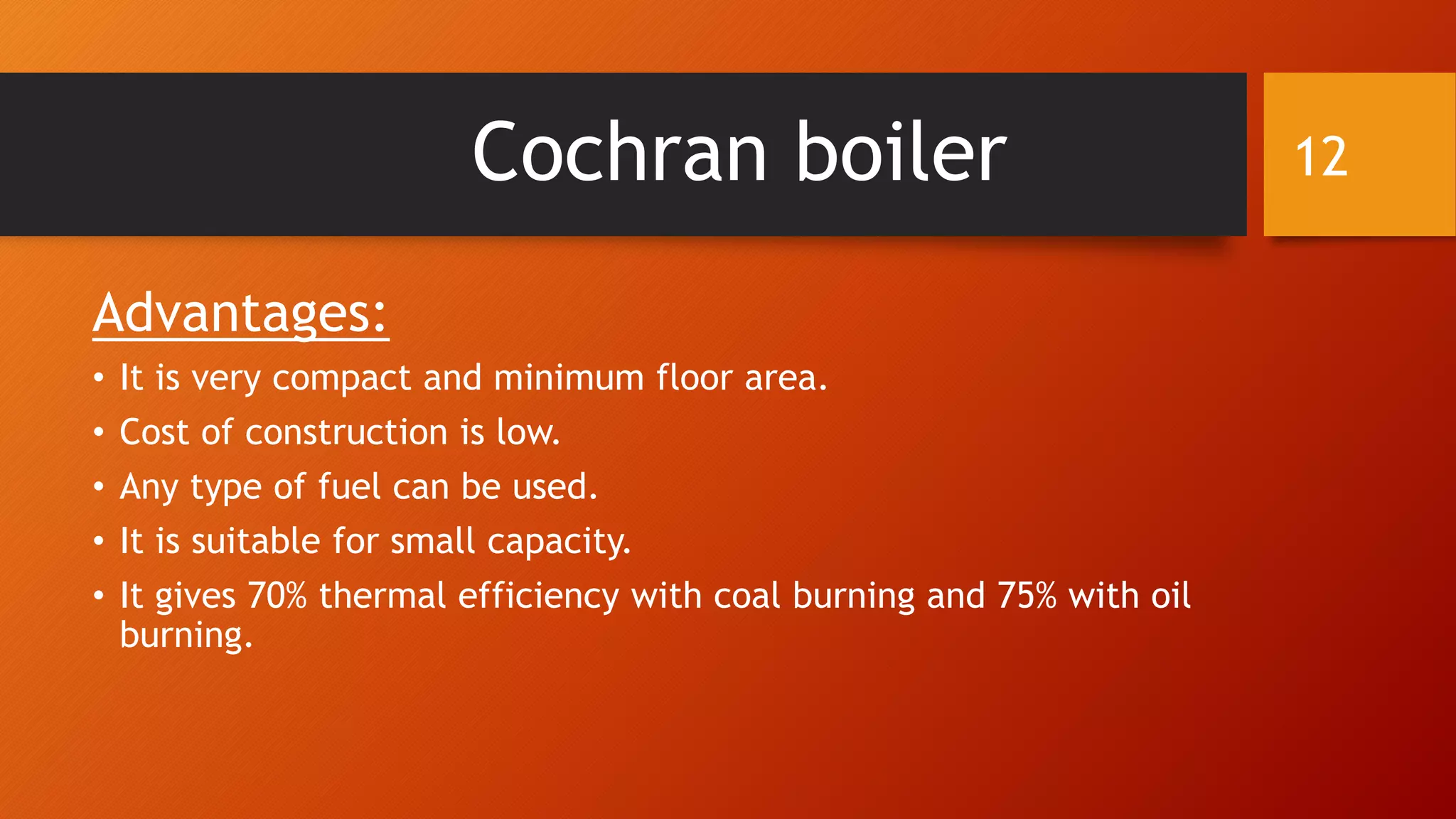 Cochran boiler

12

Advantages:

• It is very compact and minimum floor area.
• Cost of construction is low.
• Any type of fuel can be used.
• It is suitable for small capacity.
• It gives 70% thermal efficiency with coal burning and 75% with oil burning.